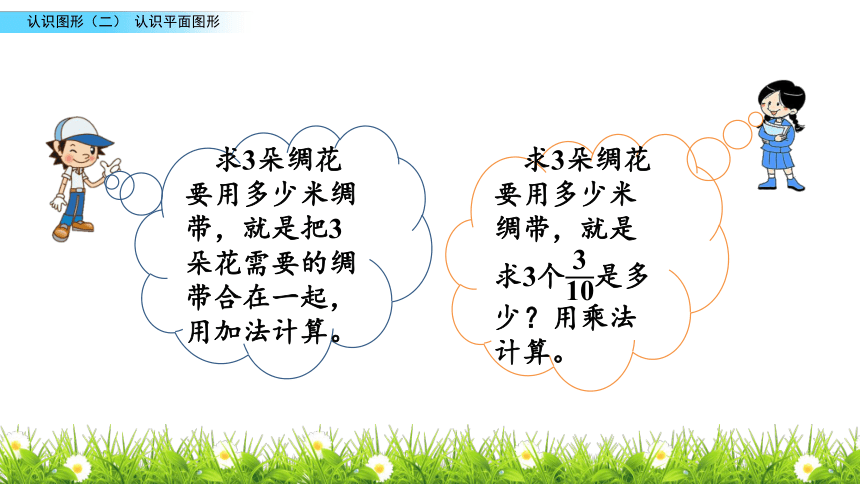 认识图形（二） 认识平面图形

求3朵绸花要用多少米绸带，就是把3朵花需要的绸带合在一起，用加法计算。

求3朵绸花要用多少米绸带，就是求3个$\frac{3}{10}$是多少？用乘法计算。